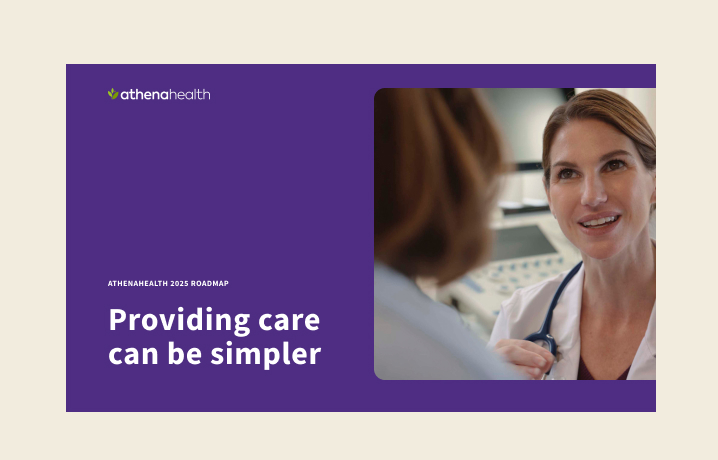 athenahealth

ATHENAHEALTH 2025 ROADMAP

Providing care can be simpler